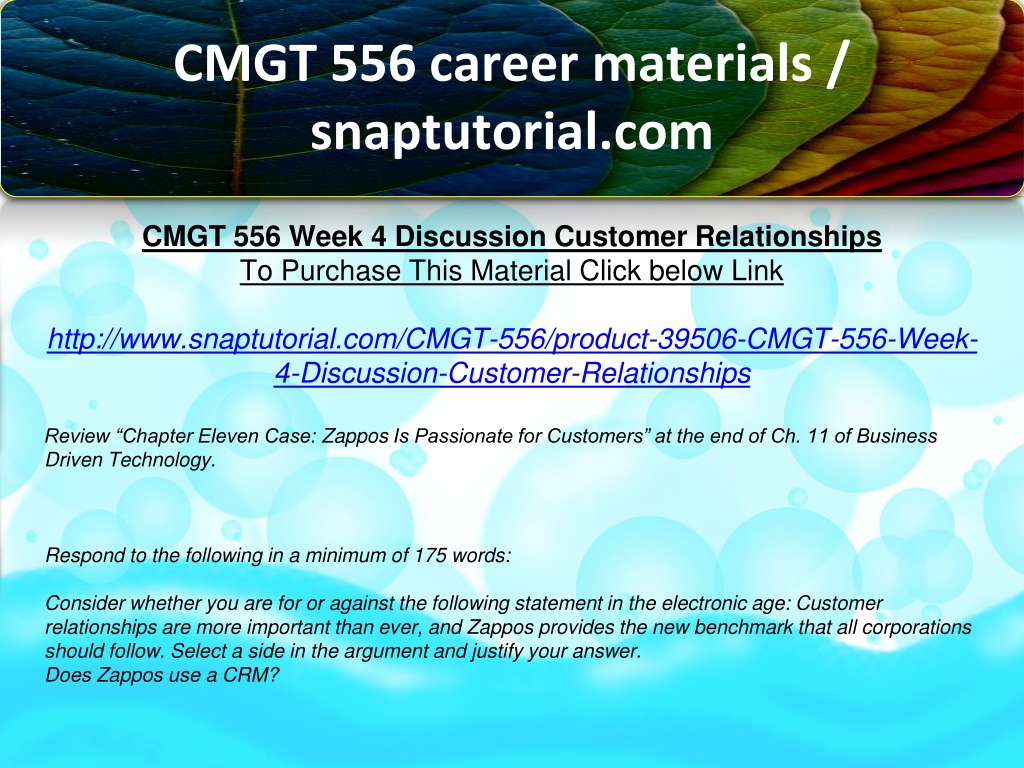 CMGT 556 career materials / snaptutorial.com

CMGT 556 Week 4 Discussion Customer Relationships
To Purchase This Material Click below Link

http://www.snaptutorial.com/CMGT-556/product-39506-CMGT-556-Week-4-Discussion-Customer-Relationships

Review “Chapter Eleven Case: Zappos Is Passionate for Customers” at the end of Ch. 11 of Business Driven Technology.

Respond to the following in a minimum of 175 words:

Consider whether you are for or against the following statement in the electronic age: Customer relationships are more important than ever, and Zappos provides the new benchmark that all corporations should follow. Select a side in the argument and justify your answer.
Does Zappos use a CRM?